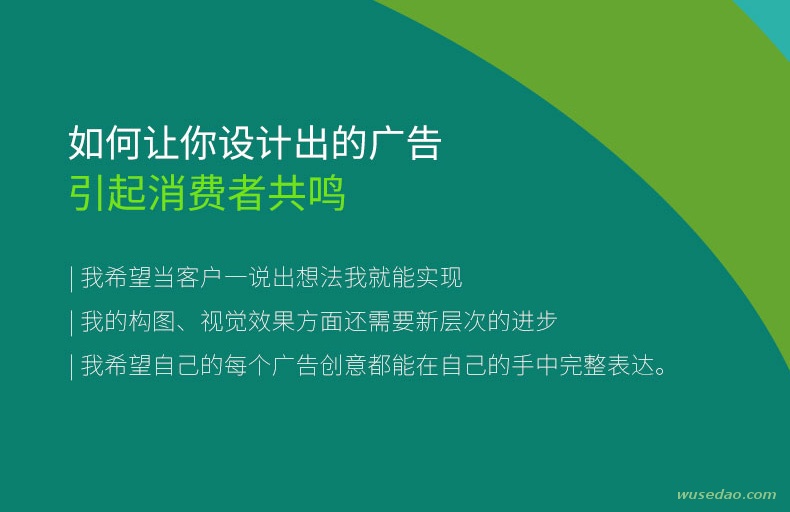 如何让你设计出的广告
引起消费者共鸣

| 我希望当客户一说出想法我就能实现

| 我的构图、视觉效果方面还需要新层次的进步

| 我希望自己的每个广告创意都能在自己的手中完整表达。

wusedao.com